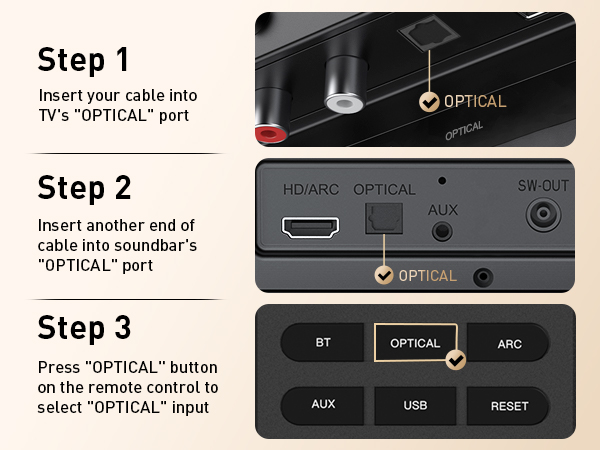 Step 1
Insert your cable into TV's "OPTICAL" port

OPTICAL
OPTICAL

Step 2
Insert another end of cable into soundbar's "OPTICAL" port

HD/ARC
OPTICAL
AUX
SW-OUT
OPTICAL

Step 3
Press "OPTICAL" button on the remote control to select "OPTICAL" input

BT
OPTICAL
ARC
AUX
USB
RESET